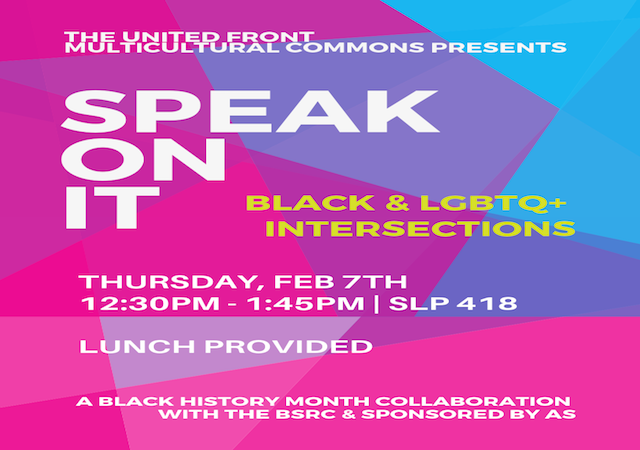 THE UNITED FRONT
MULTICULTURAL COMMONS PRESENTS

SPEAK
ON
IT

BLACK & LGBTQ+
INTERSECTIONS

THURSDAY, FEB 7TH
12:30PM - 1:45PM | SLP 418

LUNCH PROVIDED

A BLACK HISTORY MONTH COLLABORATION
WITH THE BSRC & SPONSORED BY AS